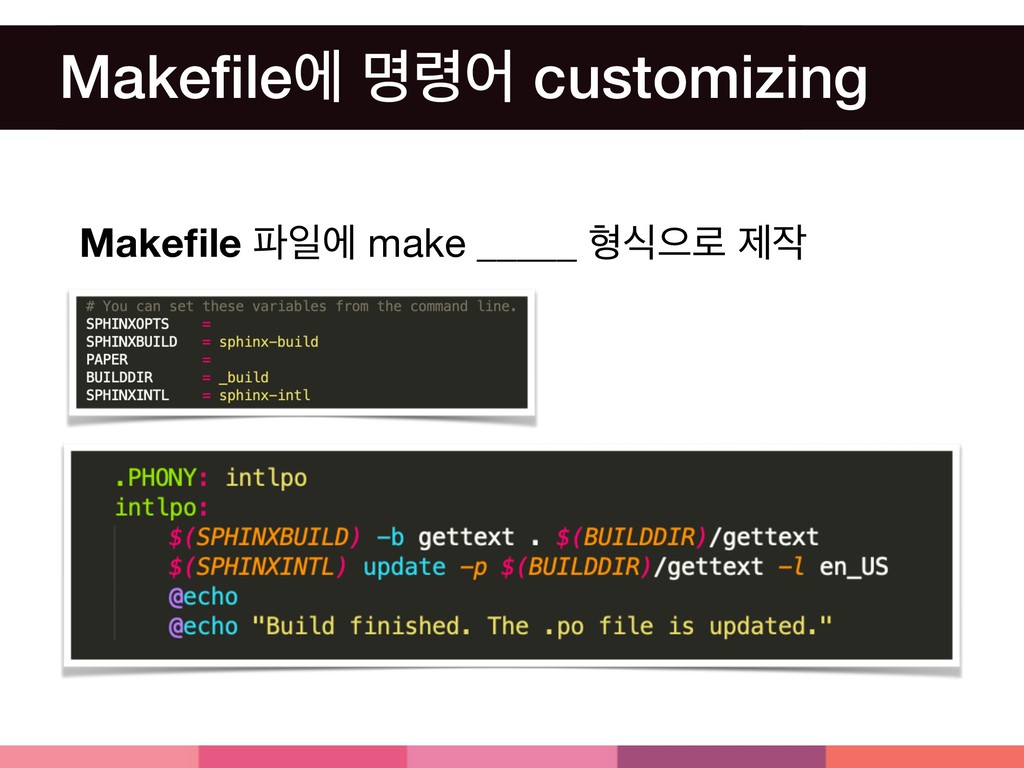 Makefile에 명령어 customizing

Makefile 파일에 make _____ 형식으로 제작

# You can set these variables from the command line.
SPHINXOPTS =
SPHINXBUILD = sphinx-build
PAPER =
BUILDDIR = _build
SPHINXINTL = sphinx-intl

.PHONY: intlpo
intlpo:
$(SPHINXBUILD) -b gettext . $(BUILDDIR)/gettext
$(SPHINXINTL) update -p $(BUILDDIR)/gettext -l en_US
@echo
@echo "Build finished. The .po file is updated."